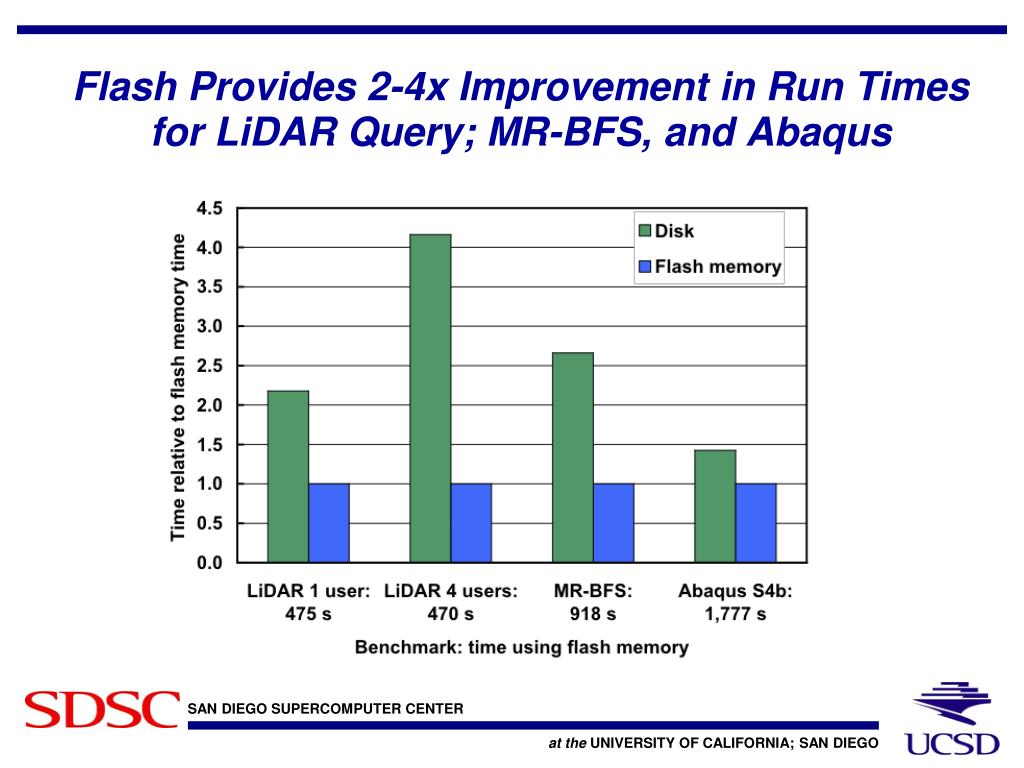 Flash Provides 2-4x Improvement in Run Times for LiDAR Query; MR-BFS, and Abaqus

Time relative to flash memory time

4.5
4.0
3.5
3.0
2.5
2.0
1.5
1.0
0.5
0.0

Disk
Flash memory

LiDAR 1 user: 475 s
LiDAR 4 users: 470 s
MR-BFS: 918 s
Abaqus S4b: 1,777 s

Benchmark: time using flash memory

SDSC
SAN DIEGO SUPERCOMPUTER CENTER
at the UNIVERSITY OF CALIFORNIA; SAN DIEGO
UCSD